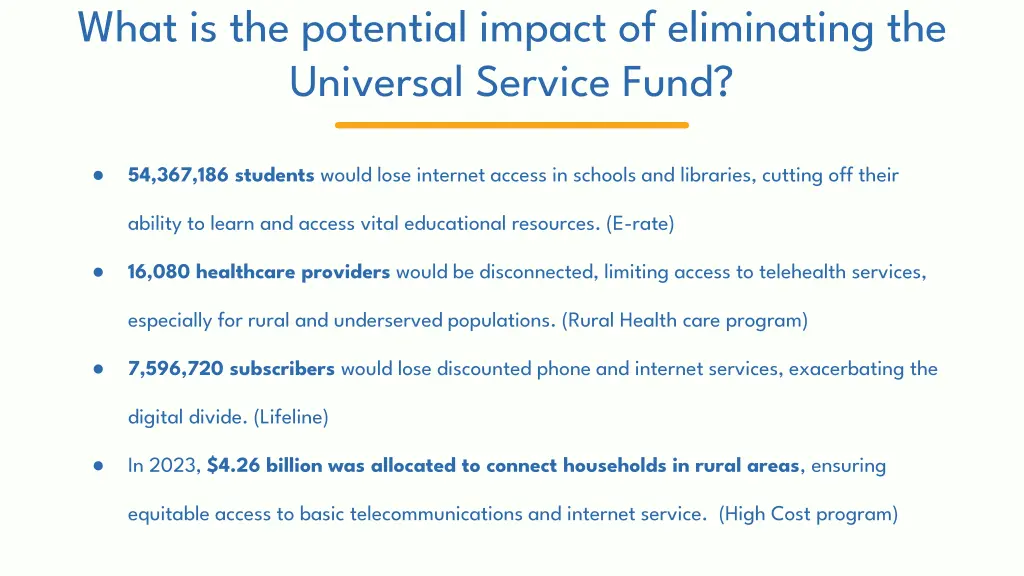 What is the potential impact of eliminating the Universal Service Fund?

● 54,367,186 students would lose internet access in schools and libraries, cutting off their ability to learn and access vital educational resources. (E-rate)

● 16,080 healthcare providers would be disconnected, limiting access to telehealth services, especially for rural and underserved populations. (Rural Health care program)

● 7,596,720 subscribers would lose discounted phone and internet services, exacerbating the digital divide. (Lifeline)

● In 2023, $4.26 billion was allocated to connect households in rural areas, ensuring equitable access to basic telecommunications and internet service. (High Cost program)